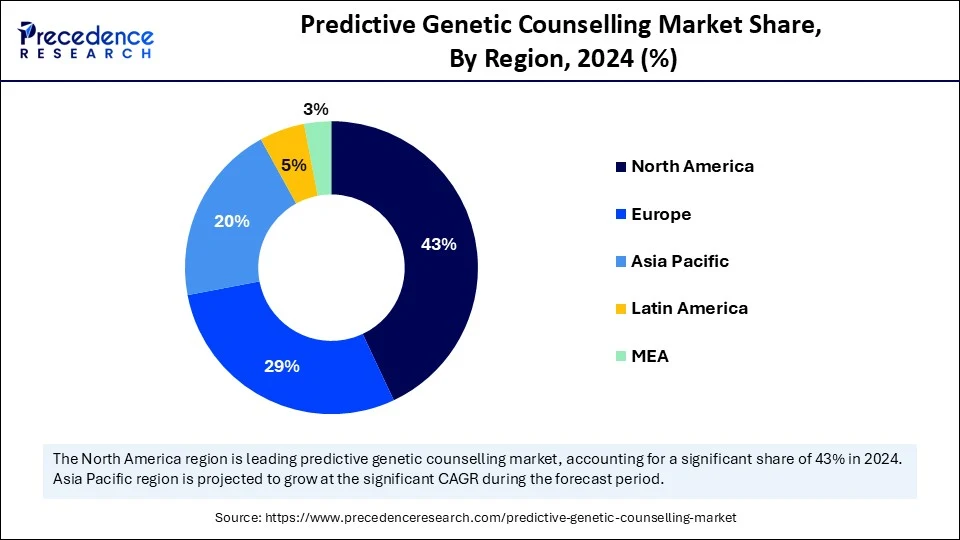 Precedence RESEARCH

Predictive Genetic Counselling Market Share, By Region, 2024 (%)

3%
5%
20%
43%
29%

North America
Europe
Asia Pacific
Latin America
MEA

The North America region is leading predictive genetic counselling market, accounting for a significant share of 43% in 2024. Asia Pacific region is projected to grow at the significant CAGR during the forecast period.

Source: https://www.precedenceresearch.com/predictive-genetic-counselling-market